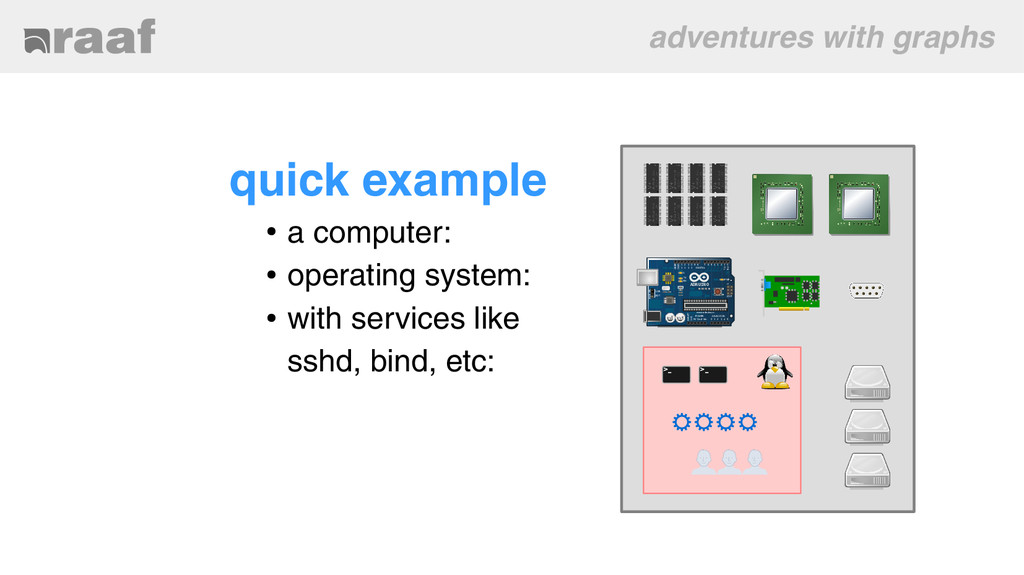 raaf

adventures with graphs

quick example

• a computer:
• operating system:
• with services like sshd, bind, etc: